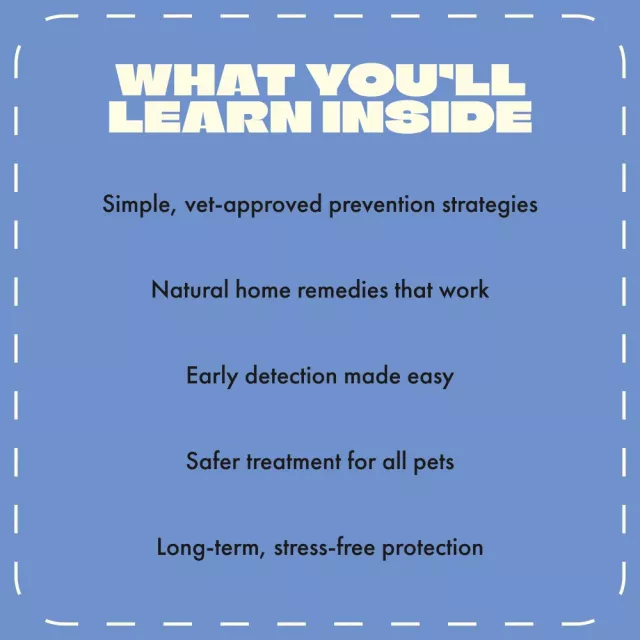 WHAT YOU'LL LEARN INSIDE

Simple, vet-approved prevention strategies

Natural home remedies that work

Early detection made easy

Safer treatment for all pets

Long-term, stress-free protection